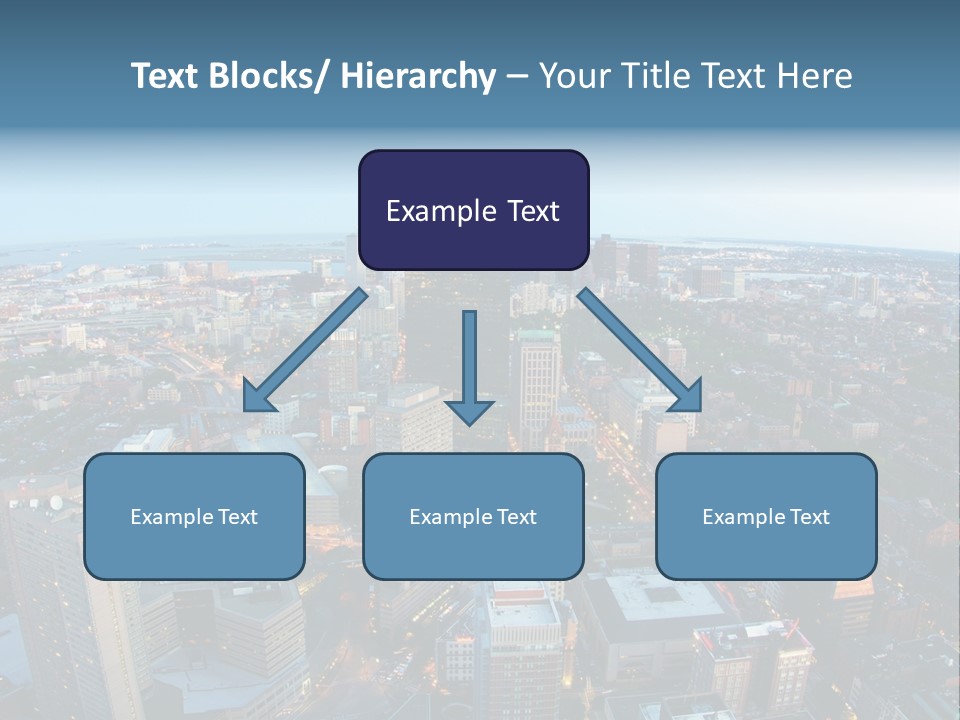 Text Blocks/ Hierarchy – Your Title Text Here

Example Text

Example Text

Example Text

Example Text